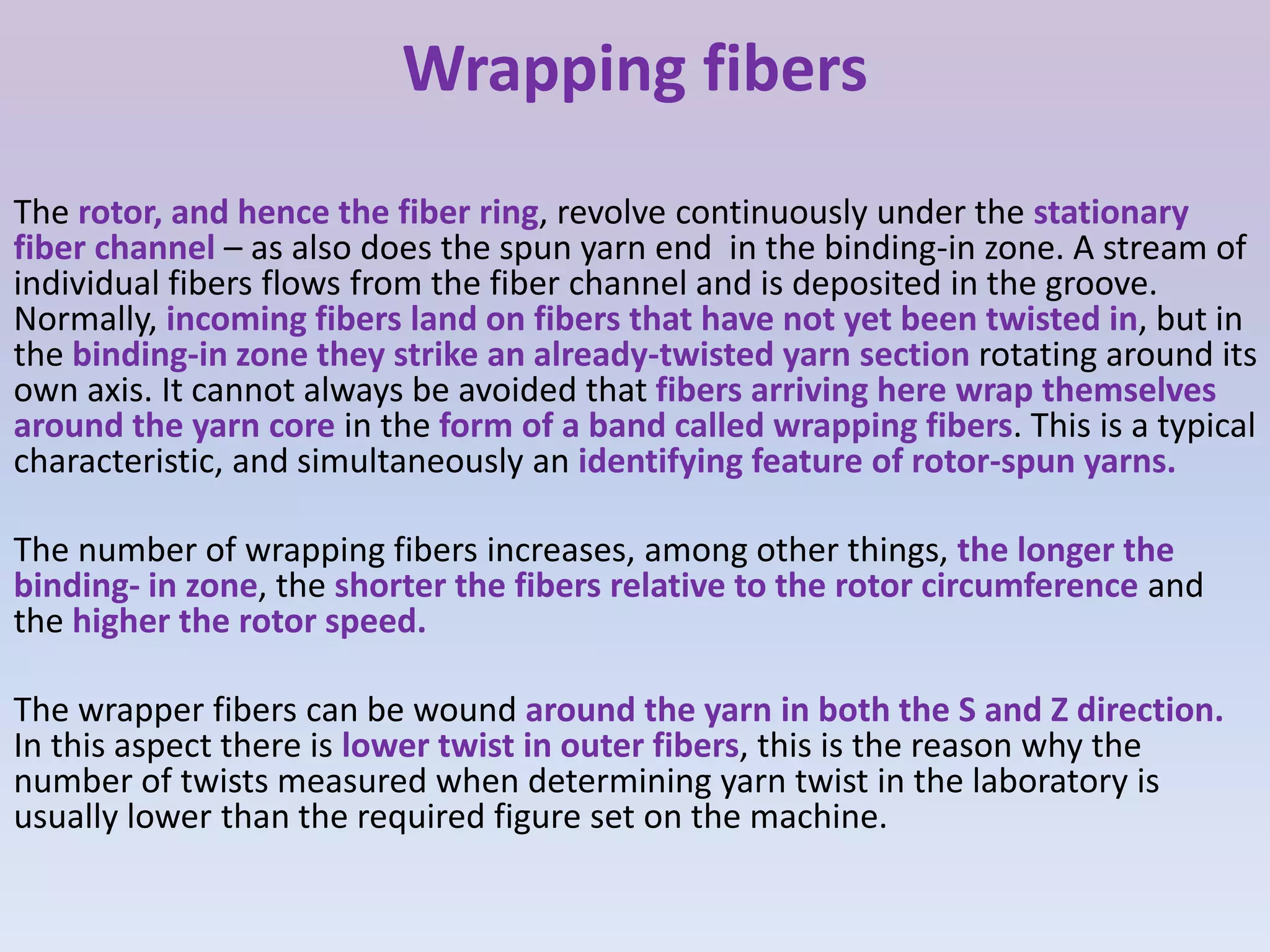 Wrapping fibers

The rotor, and hence the fiber ring, revolve continuously under the stationary fiber channel – as also does the spun yarn end in the binding-in zone. A stream of individual fibers flows from the fiber channel and is deposited in the groove. Normally, incoming fibers land on fibers that have not yet been twisted in, but in the binding-in zone they strike an already-twisted yarn section rotating around its own axis. It cannot always be avoided that fibers arriving here wrap themselves around the yarn core in the form of a band called wrapping fibers. This is a typical characteristic, and simultaneously an identifying feature of rotor-spun yarns.

The number of wrapping fibers increases, among other things, the longer the binding- in zone, the shorter the fibers relative to the rotor circumference and the higher the rotor speed.

The wrapper fibers can be wound around the yarn in both the S and Z direction. In this aspect there is lower twist in outer fibers, this is the reason why the number of twists measured when determining yarn twist in the laboratory is usually lower than the required figure set on the machine.